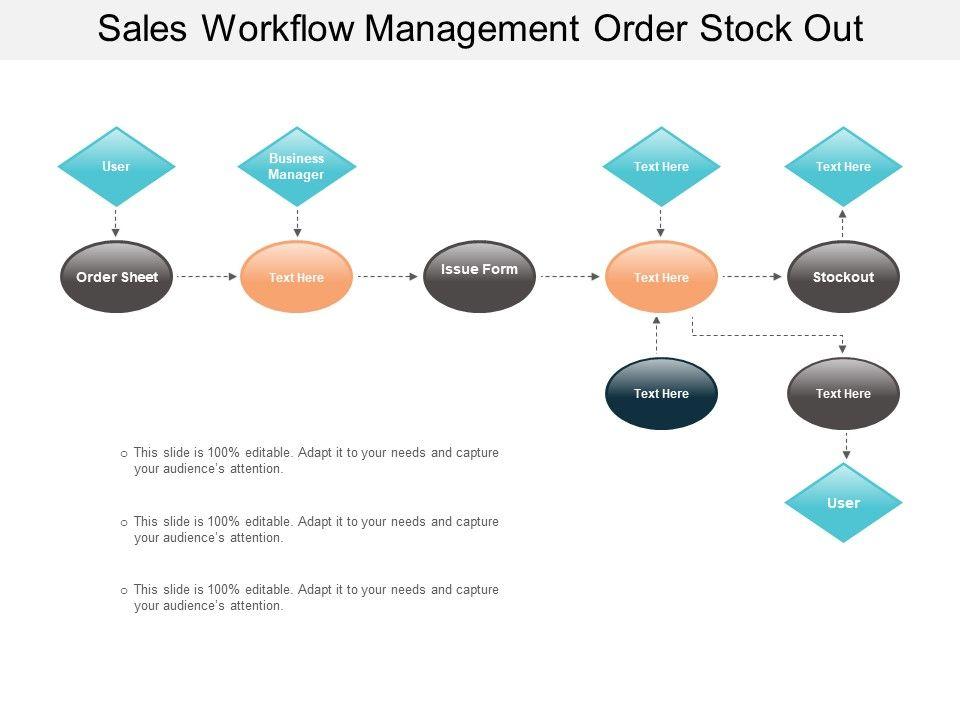 Sales Workflow Management Order Stock Out

User

Business Manager

Text Here

Text Here

Order Sheet

Text Here

Issue Form

Text Here

Stockout

Text Here

Text Here

User

o This slide is 100% editable. Adapt it to your needs and capture your audience's attention.

o This slide is 100% editable. Adapt it to your needs and capture your audience's attention.

o This slide is 100% editable. Adapt it to your needs and capture your audience's attention.